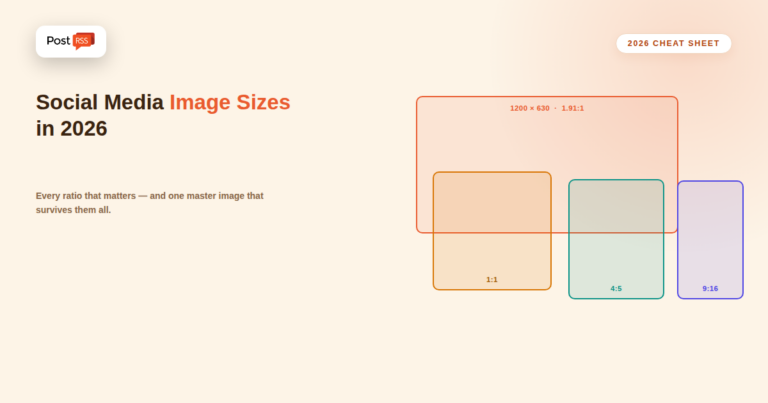 Post RSS

2026 CHEAT SHEET

Social Media Image Sizes in 2026

Every ratio that matters — and one master image that survives them all.

1200 × 630 · 1.91:1

1:1

4:5

9:16